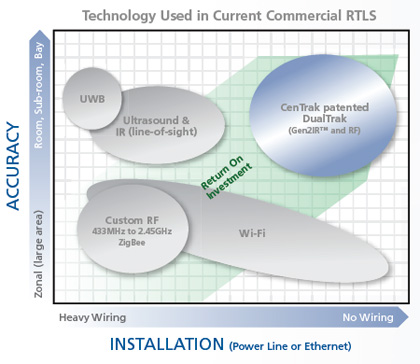 Technology Used in Current Commercial RTLS

ACCURACY

Room, Sub-room, Bay

Zonal (large area)

UWB

Ultrasound & IR (line-of-sight)

CenTrak patented DualTrak (Gen2IR™ and RF)

Return On Investment

Custom RF 433MHz to 2.45GHz ZigBee

Wi-Fi

Heavy Wiring

No Wiring

INSTALLATION (Power Line or Ethernet)